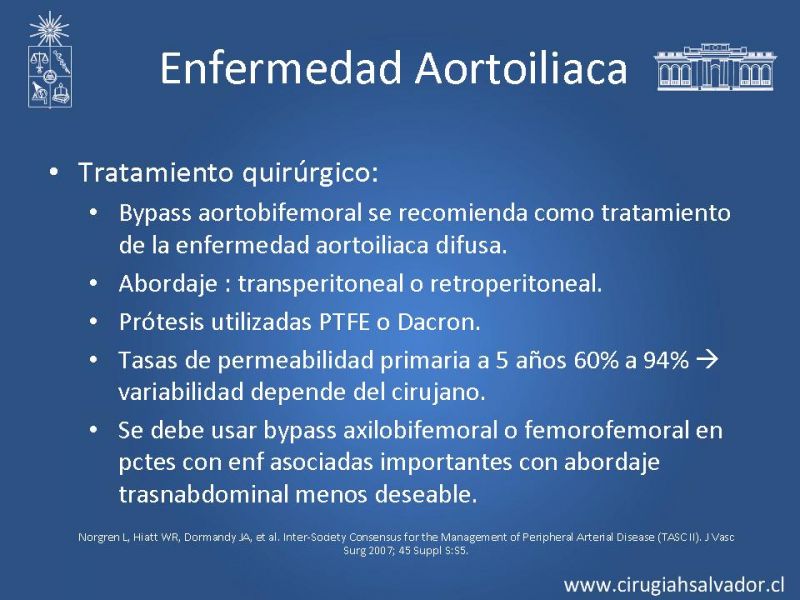 Enfermedad Aortoiliaca

• Tratamiento quirúrgico:
  • Bypass aortobifemoral se recomienda como tratamiento de la enfermedad aortoiliaca difusa.
  • Abordaje : transperitoneal o retroperitoneal.
  • Prótesis utilizadas PTFE o Dacron.
  • Tasas de permeabilidad primaria a 5 años 60% a 94% → variabilidad depende del cirujano.
  • Se debe usar bypass axilobifemoral o femorofemoral en pctes con enf asociadas importantes con abordaje trasnabdominal menos deseable.

Norgren L, Hiatt WR, Dormandy JA, et al. Inter-Society Consensus for the Management of Peripheral Arterial Disease (TASC II). J Vasc Surg 2007; 45 Suppl S:S5.

www.cirugiahsalvador.cl